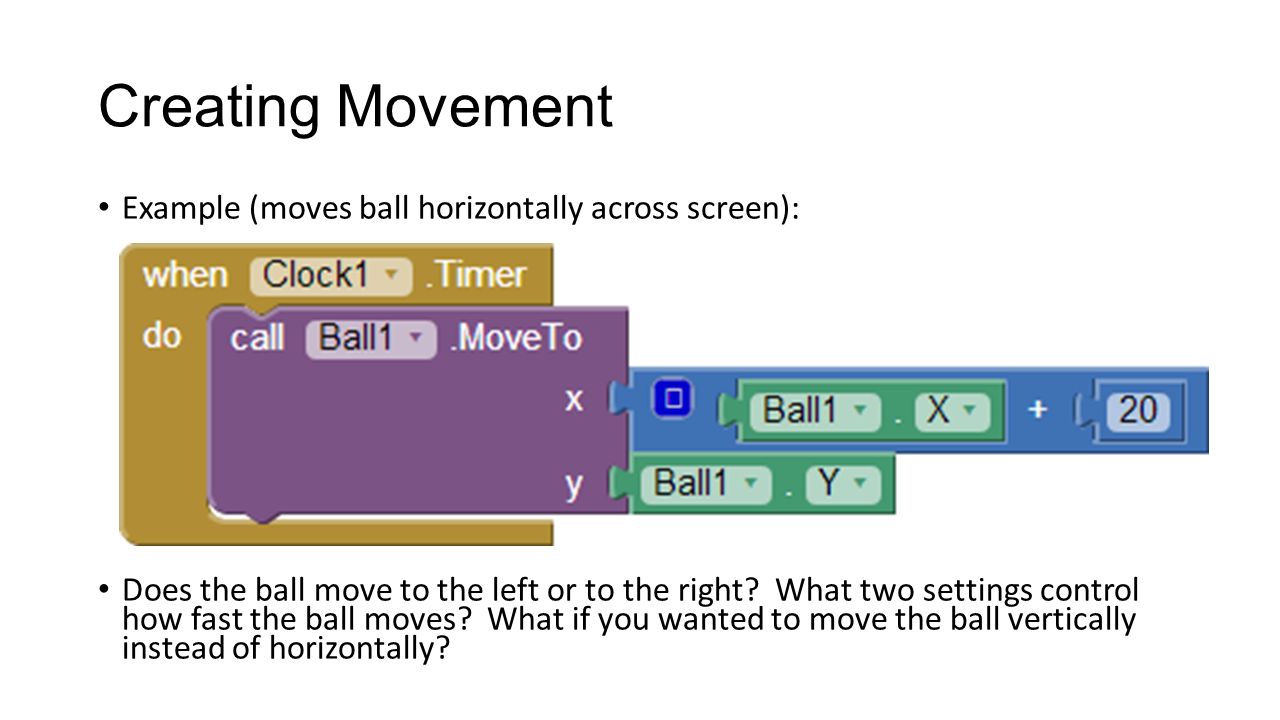 Creating Movement

• Example (moves ball horizontally across screen):

when Clock1 .Timer
do call Ball1 .MoveTo
x Ball1 . X + 20
y Ball1 . Y

• Does the ball move to the left or to the right? What two settings control how fast the ball moves? What if you wanted to move the ball vertically instead of horizontally?